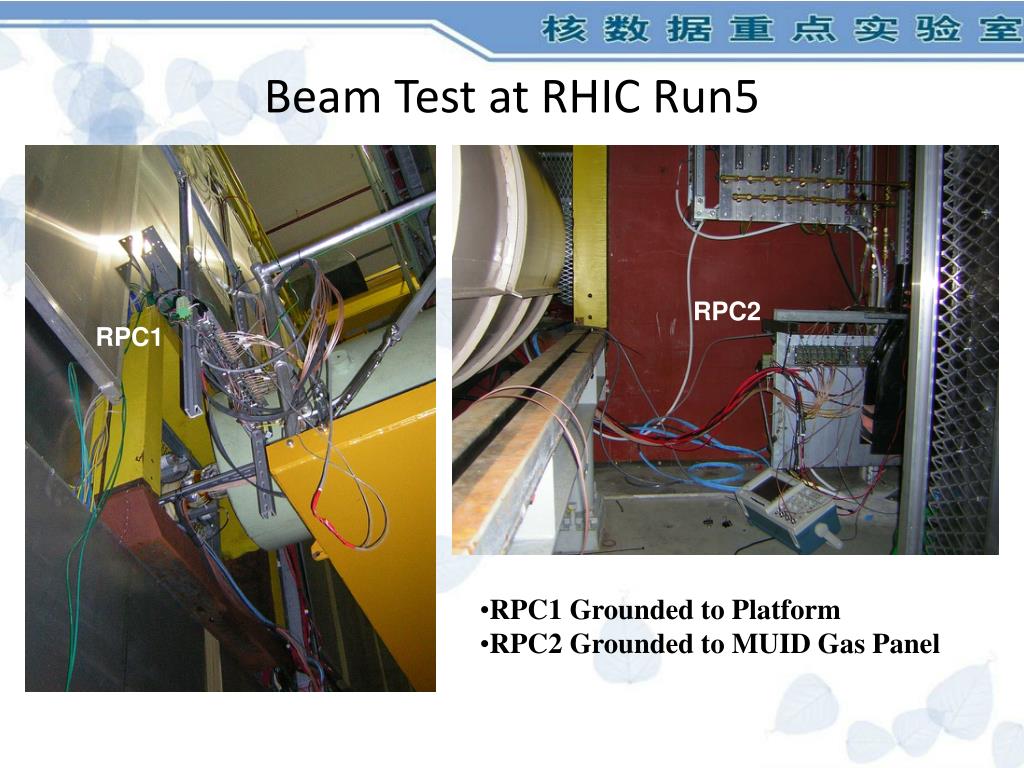 核数据重点实验室

Beam Test at RHIC Run5

RPC1

RPC2

•RPC1 Grounded to Platform
•RPC2 Grounded to MUID Gas Panel